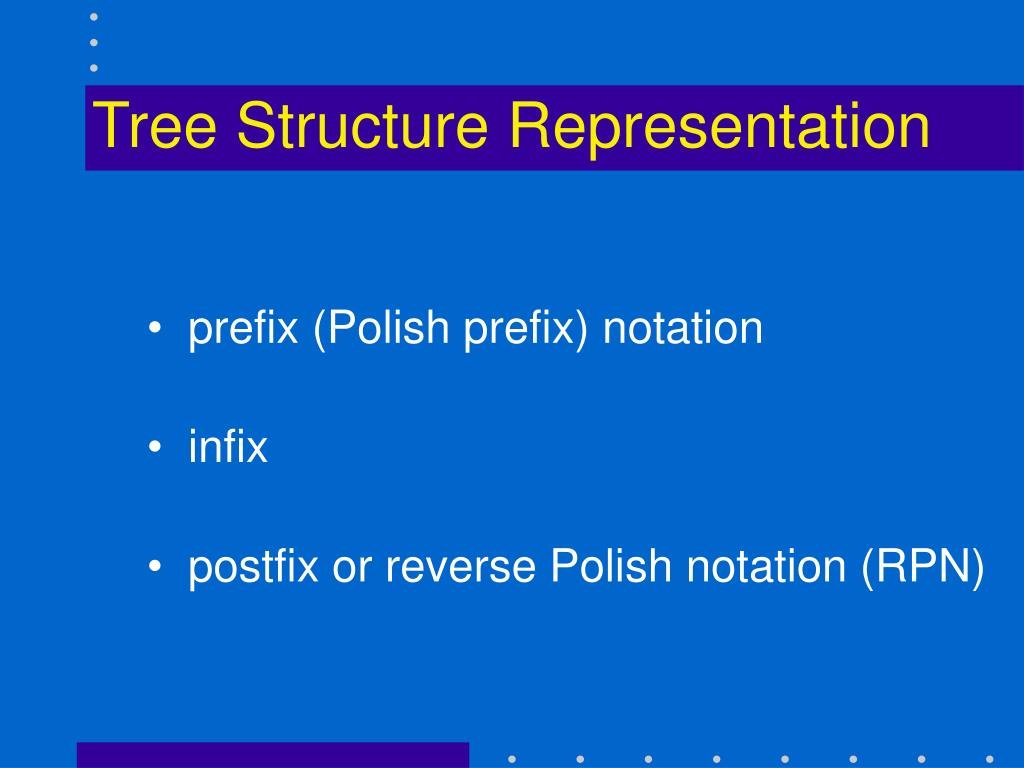 Tree Structure Representation

• prefix (Polish prefix) notation

• infix

• postfix or reverse Polish notation (RPN)